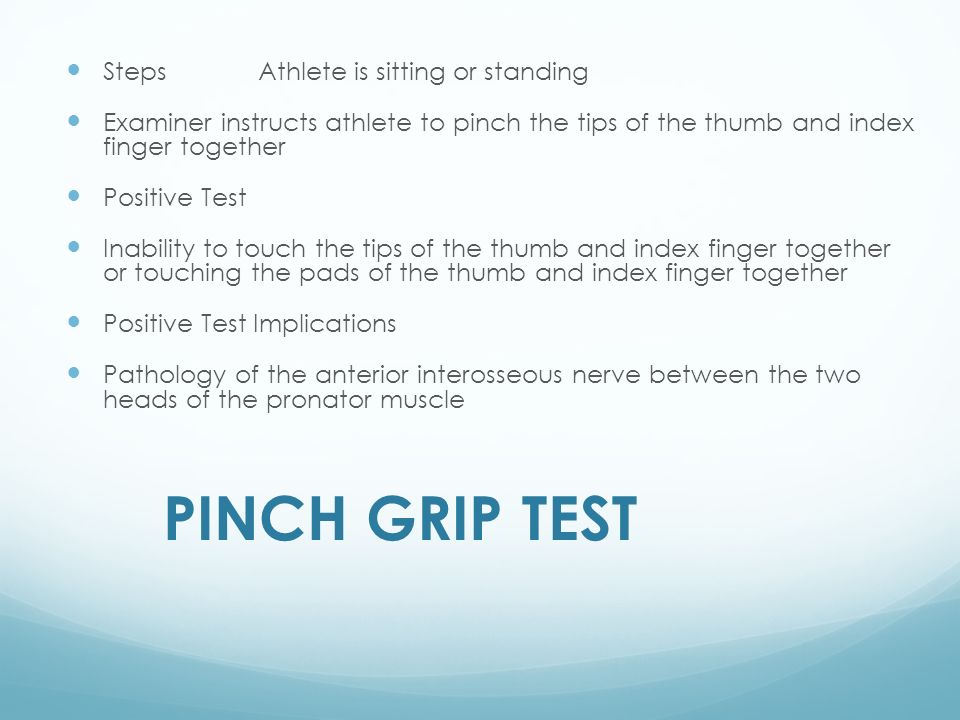 - Steps Athlete is sitting or standing
- Examiner instructs athlete to pinch the tips of the thumb and index finger together
- Positive Test
- Inability to touch the tips of the thumb and index finger together or touching the pads of the thumb and index finger together
- Positive Test Implications
- Pathology of the anterior interosseous nerve between the two heads of the pronator muscle

PINCH GRIP TEST